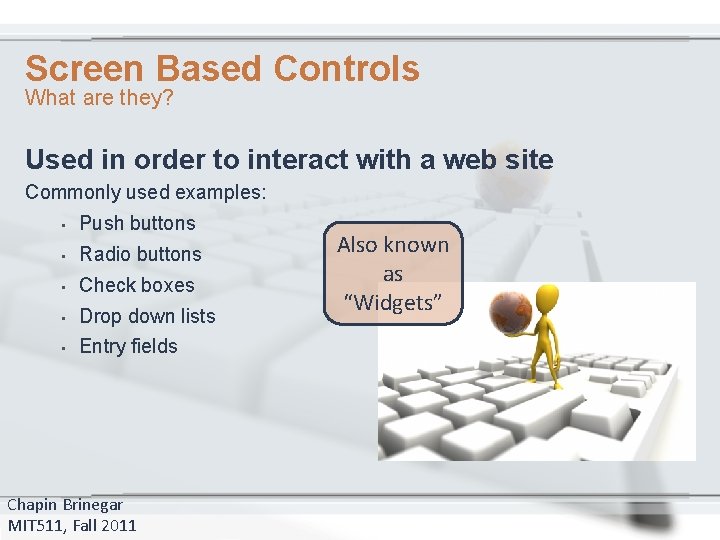 Screen Based Controls
What are they?

Used in order to interact with a web site

Commonly used examples:

- Push buttons
- Radio buttons
- Check boxes
- Drop down lists
- Entry fields

Also known as "Widgets"

Chapin Brinegar
MIT511, Fall 2011